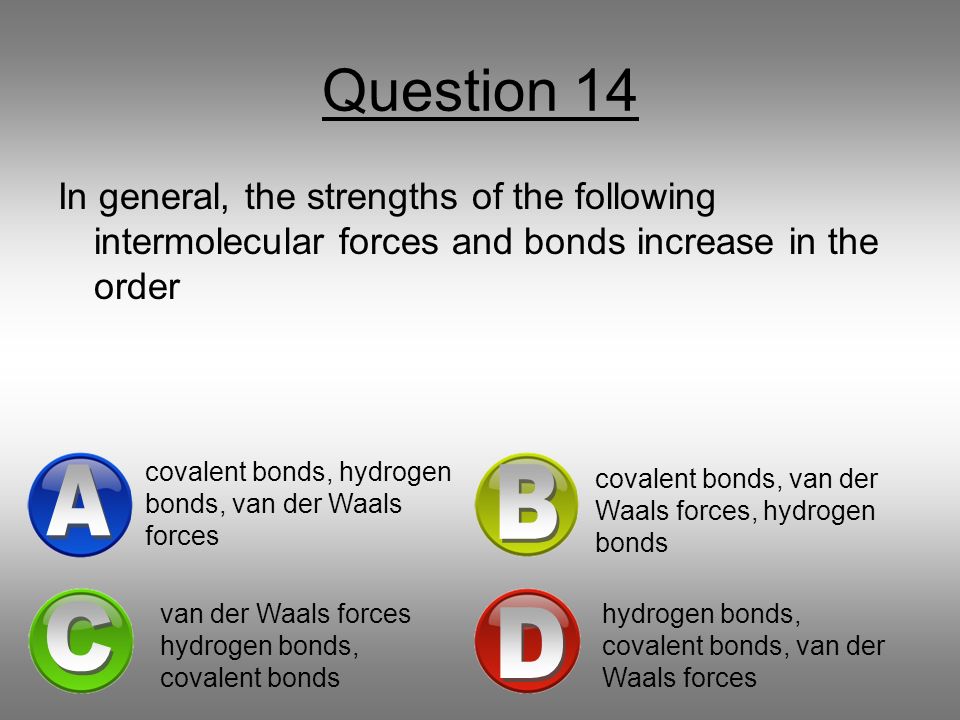 Question 14

In general, the strengths of the following intermolecular forces and bonds increase in the order

A covalent bonds, hydrogen bonds, van der Waals forces

B covalent bonds, van der Waals forces, hydrogen bonds

C van der Waals forces hydrogen bonds, covalent bonds

D hydrogen bonds, covalent bonds, van der Waals forces